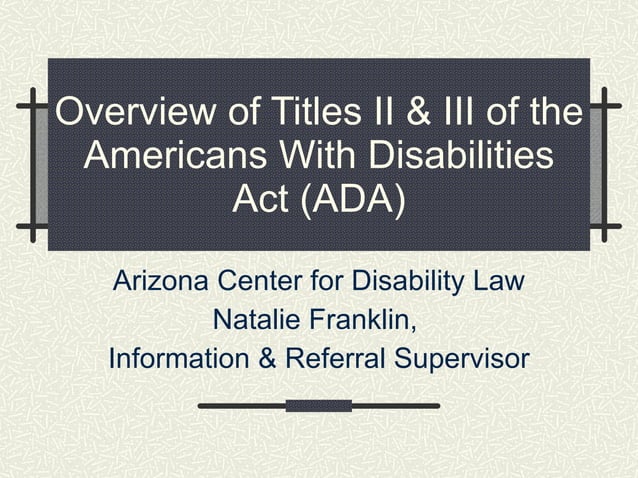 Overview of Titles II & III of the Americans With Disabilities Act (ADA)

Arizona Center for Disability Law
Natalie Franklin,
Information & Referral Supervisor